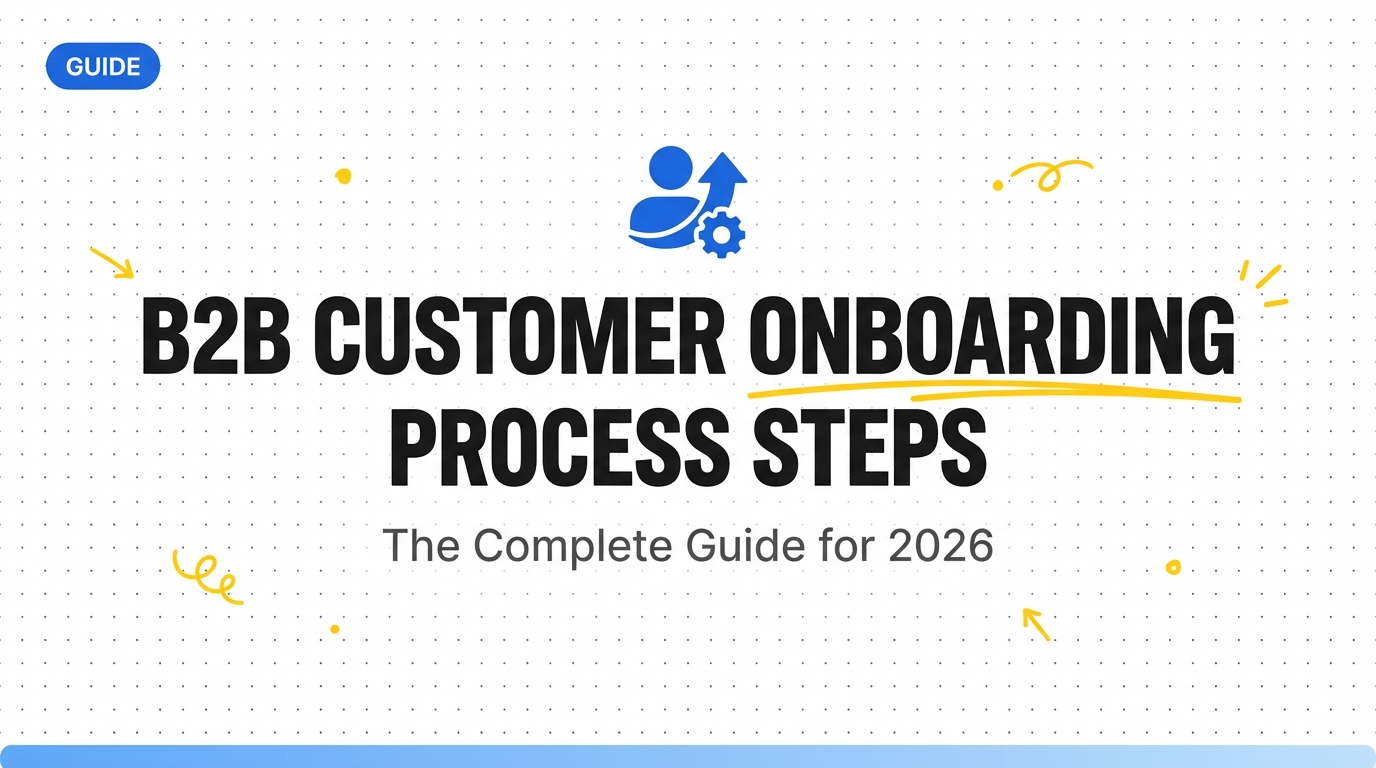 GUIDE

B2B CUSTOMER ONBOARDING PROCESS STEPS

The Complete Guide for 2026